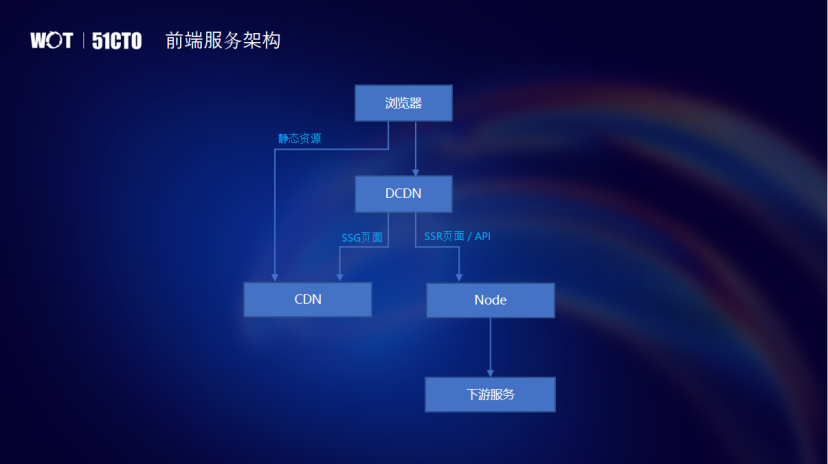 WOT | 51CTO 前端服务架构

浏览器

静态资源

DCDN

SSG页面

SSR页面 / API

CDN

Node

下游服务